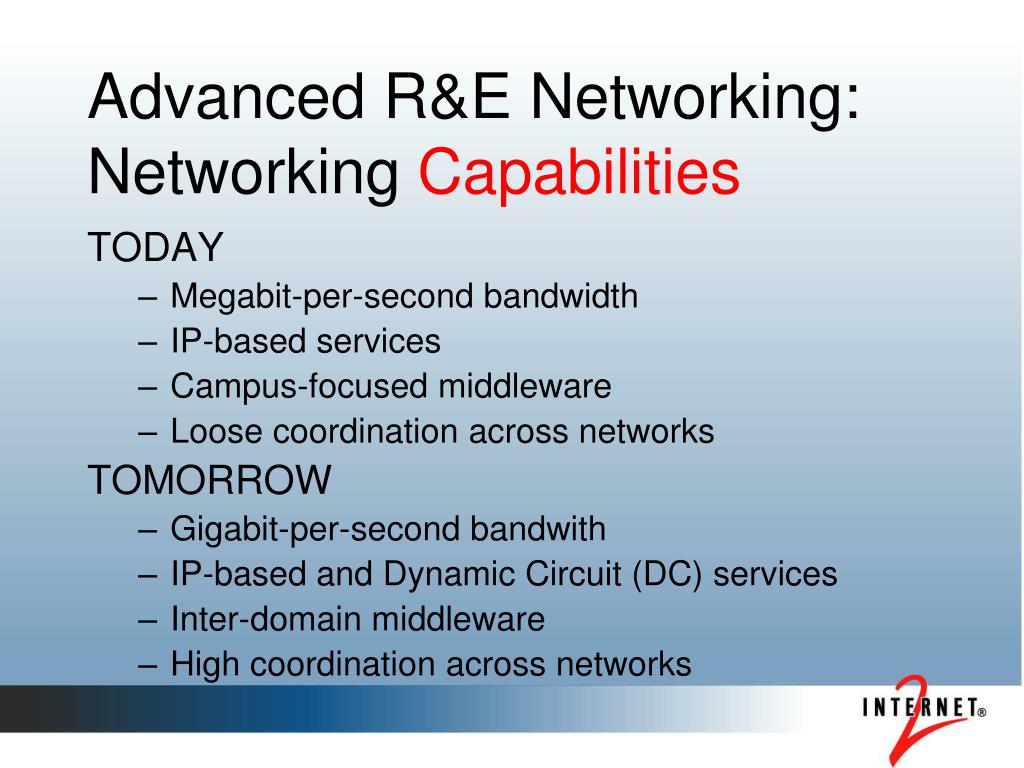 Advanced R&E Networking: Networking Capabilities

TODAY

– Megabit-per-second bandwidth
– IP-based services
– Campus-focused middleware
– Loose coordination across networks

TOMORROW

– Gigabit-per-second bandwith
– IP-based and Dynamic Circuit (DC) services
– Inter-domain middleware
– High coordination across networks

INTERNET® 2